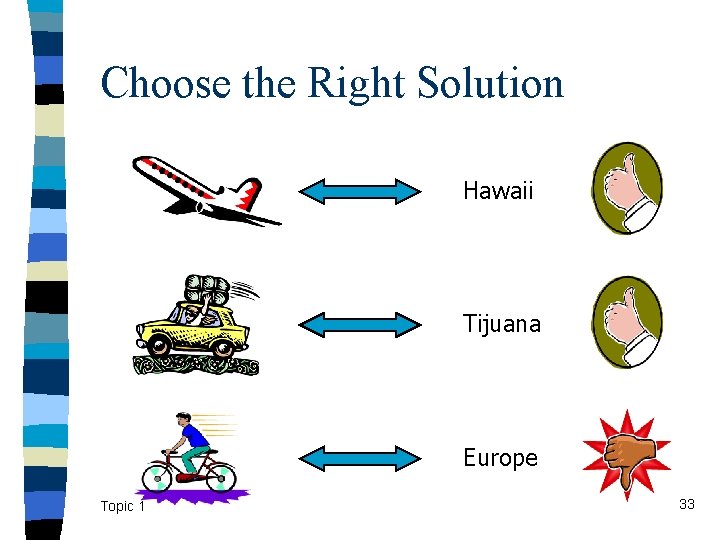 Choose the Right Solution

Hawaii

Tijuana

Europe

Topic 1

33